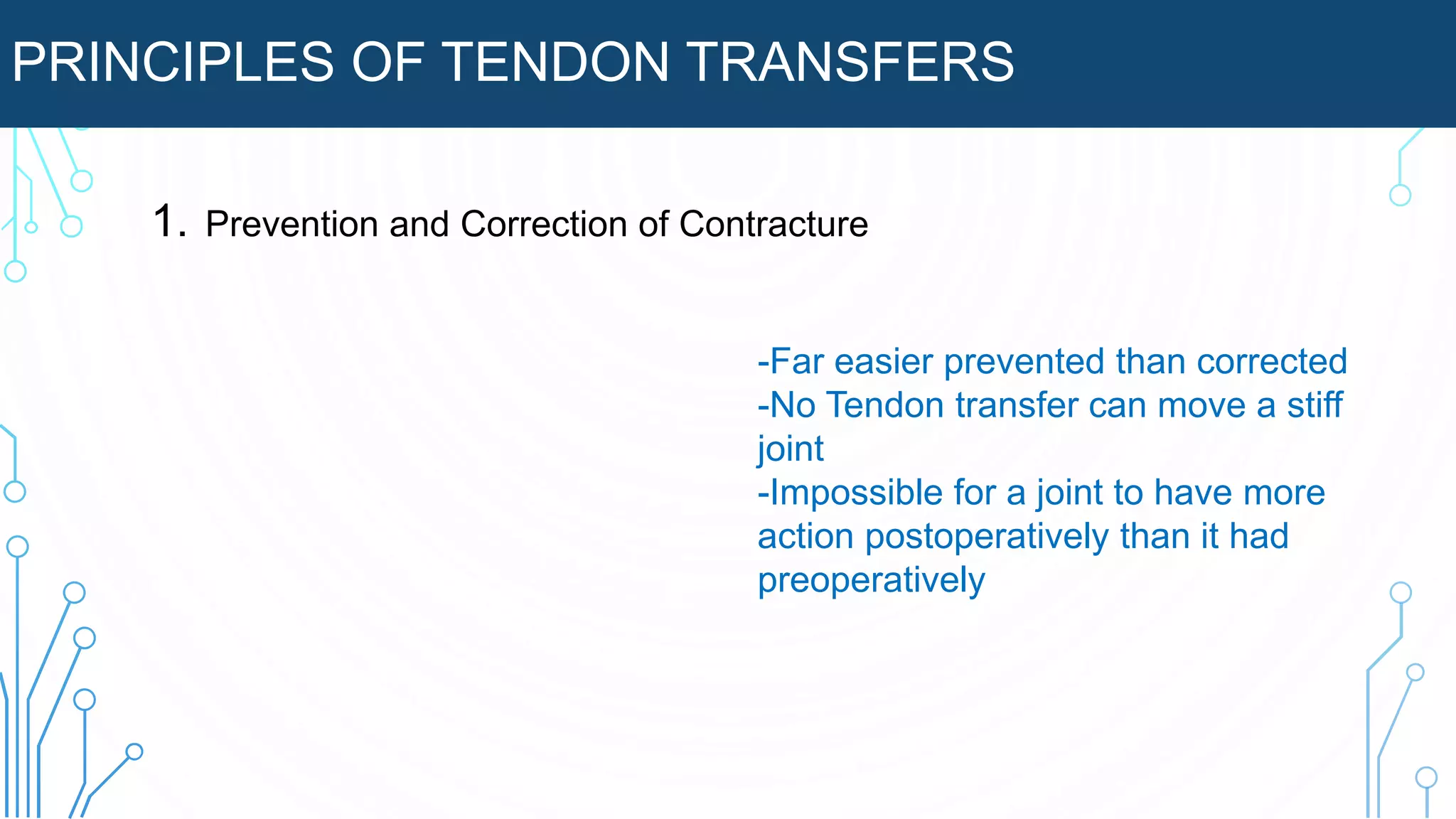 PRINCIPLES OF TENDON TRANSFERS

1. Prevention and Correction of Contracture

-Far easier prevented than corrected
-No Tendon transfer can move a stiff joint
-Impossible for a joint to have more action postoperatively than it had preoperatively